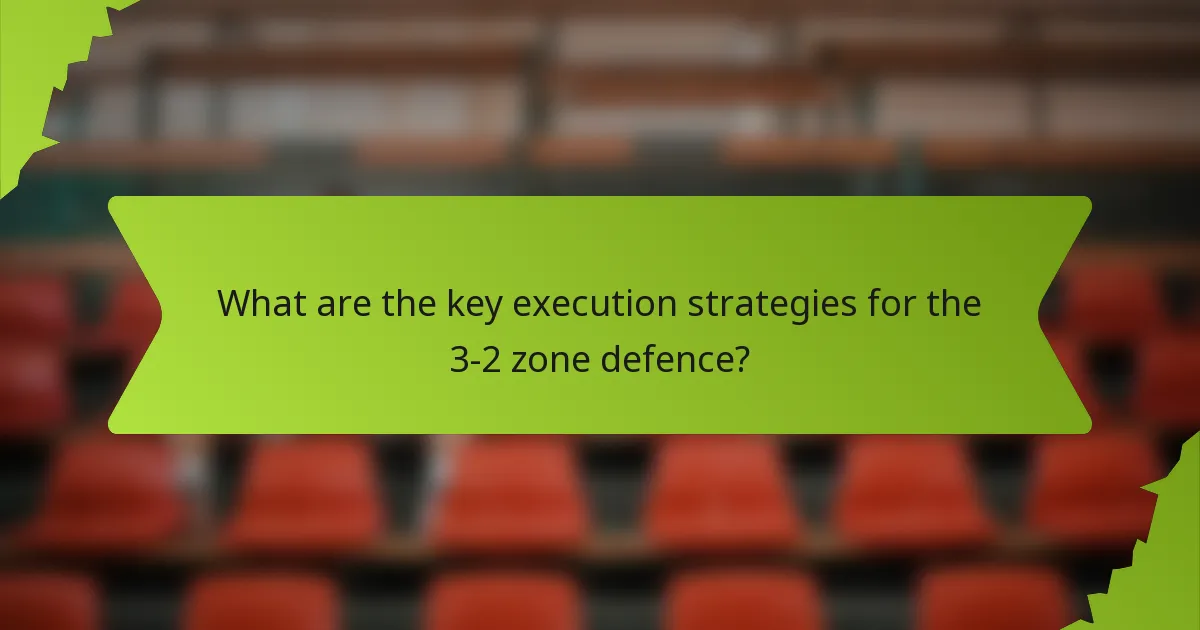 What are the key execution strategies for the 3-2 zone defence?